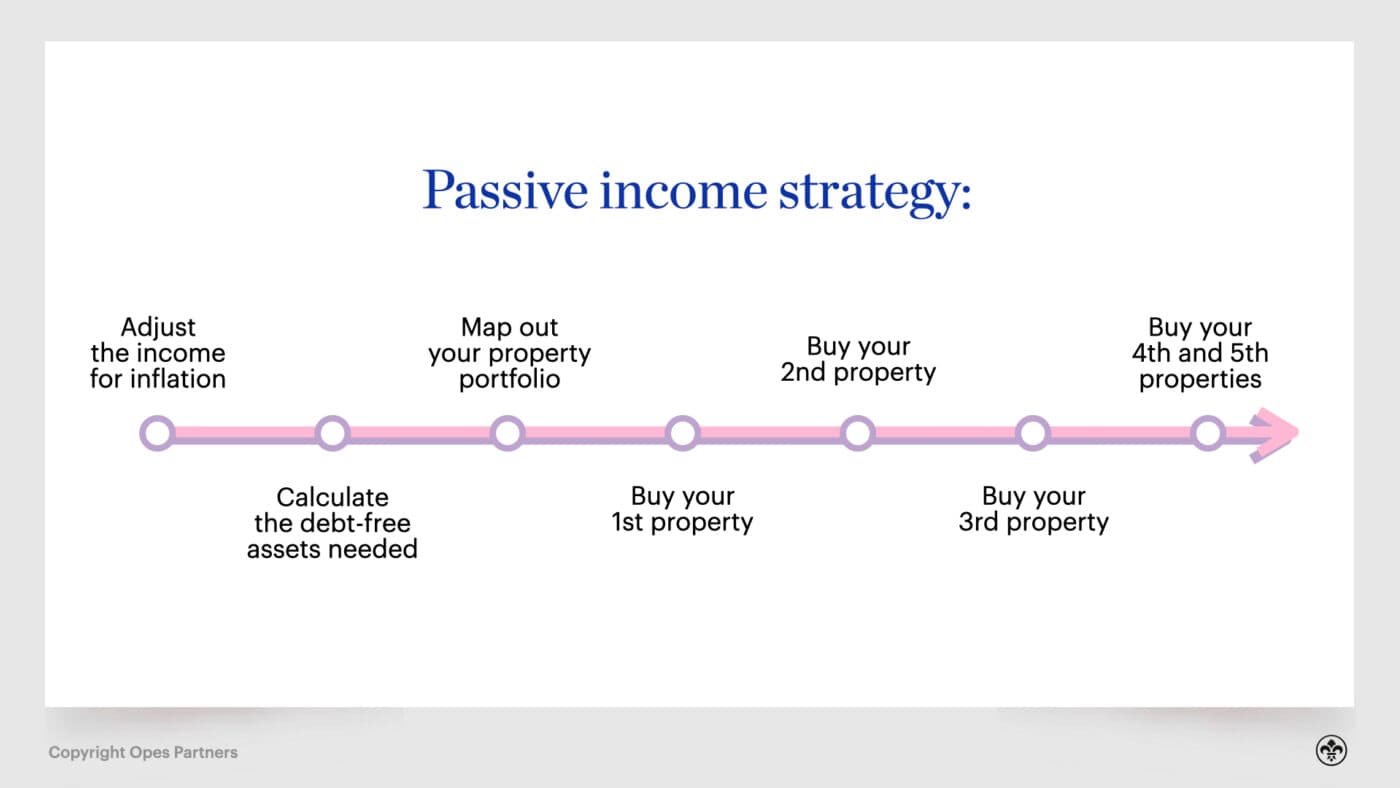 Passive income strategy:

Adjust the income for inflation

Calculate the debt-free assets needed

Map out your property portfolio

Buy your 1st property

Buy your 2nd property

Buy your 3rd property

Buy your 4th and 5th properties

Copyright Opes Partners